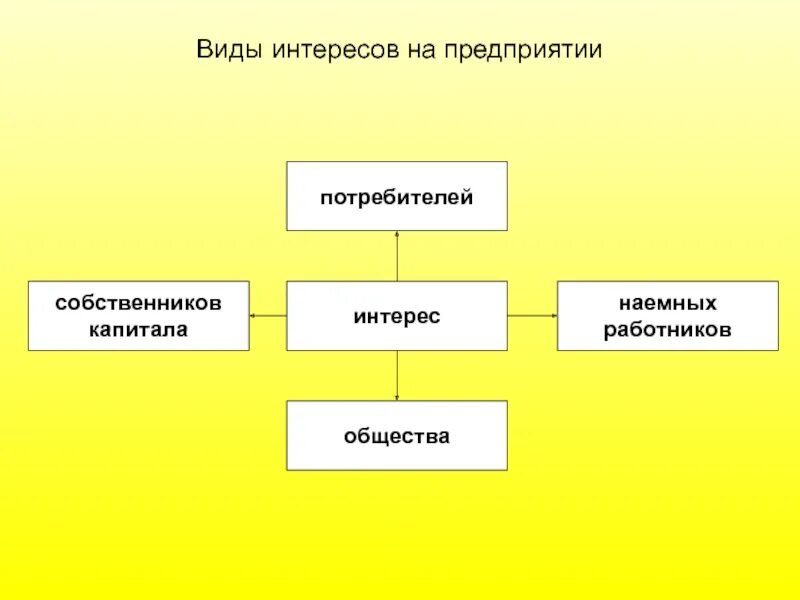 Виды интересов на предприятии

потребителей

собственников капитала

интерес

наемных работников

общества